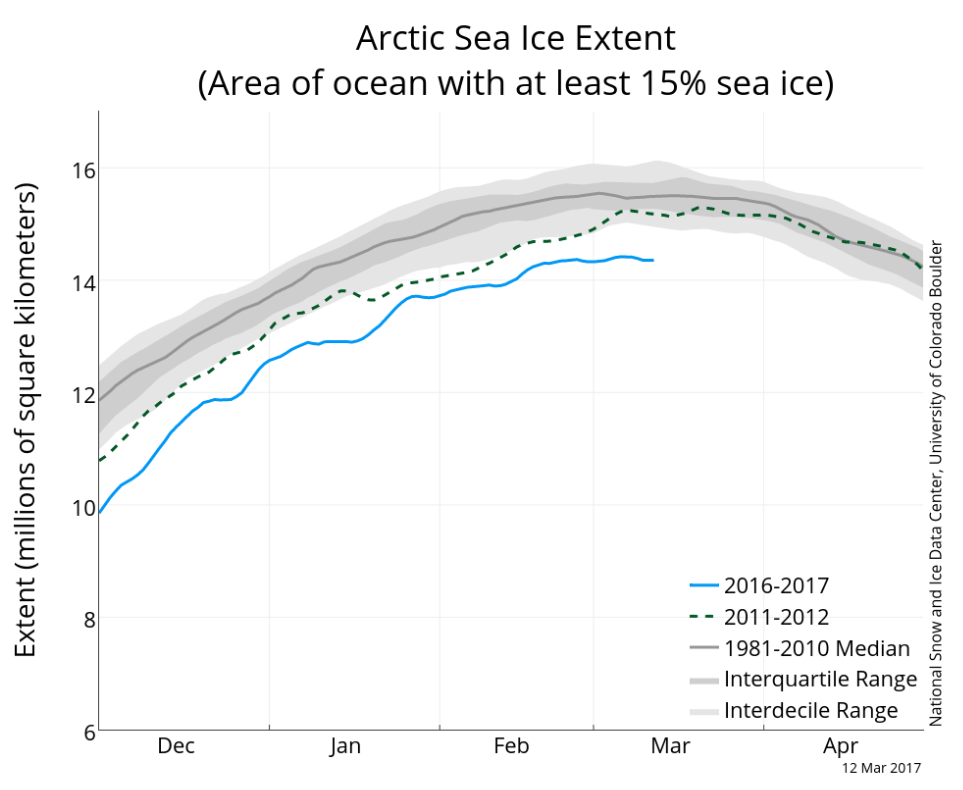 Arctic Sea Ice Extent
(Area of ocean with at least 15% sea ice)

Extent (millions of square kilometers)

16
14
12
10
8
6

Dec
Jan
Feb
Mar
Apr

2016-2017
2011-2012
1981-2010 Median
Interquartile Range
Interdecile Range

National Snow and Ice Data Center, University of Colorado Boulder

12 Mar 2017